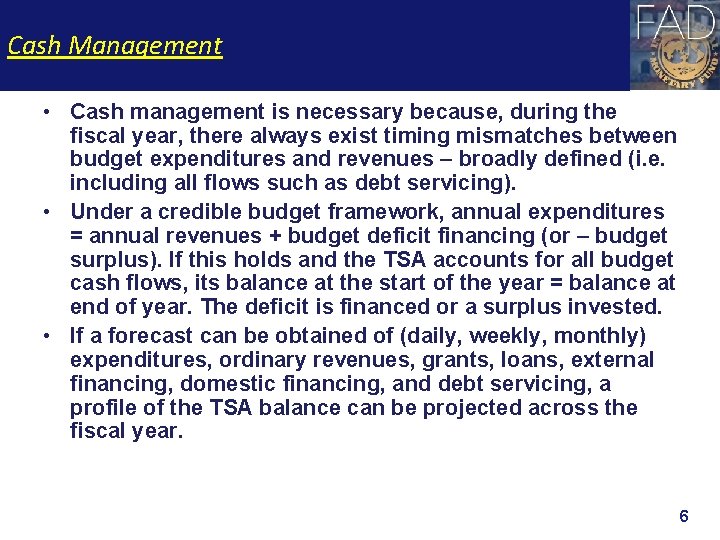 Cash Management

FAD

MONETARY FUND

• Cash management is necessary because, during the fiscal year, there always exist timing mismatches between budget expenditures and revenues – broadly defined (i.e. including all flows such as debt servicing).

• Under a credible budget framework, annual expenditures = annual revenues + budget deficit financing (or – budget surplus). If this holds and the TSA accounts for all budget cash flows, its balance at the start of the year = balance at end of year. The deficit is financed or a surplus invested.

• If a forecast can be obtained of (daily, weekly, monthly) expenditures, ordinary revenues, grants, loans, external financing, domestic financing, and debt servicing, a profile of the TSA balance can be projected across the fiscal year.

6